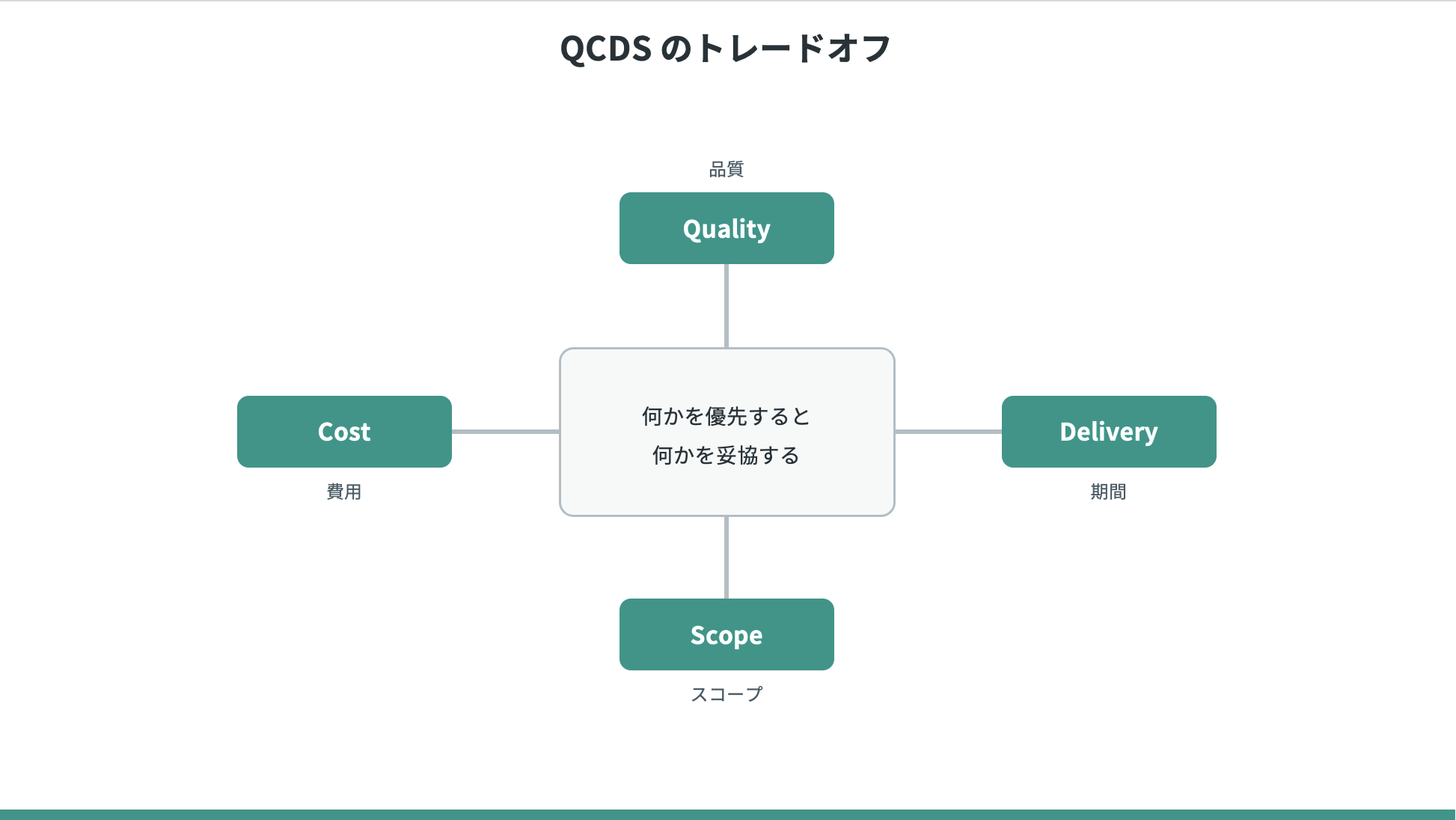 QCDS のトレードオフ

品質

Quality

Cost

費用

何かを優先すると
何かを妥協する

Delivery

期間

Scope

スコープ